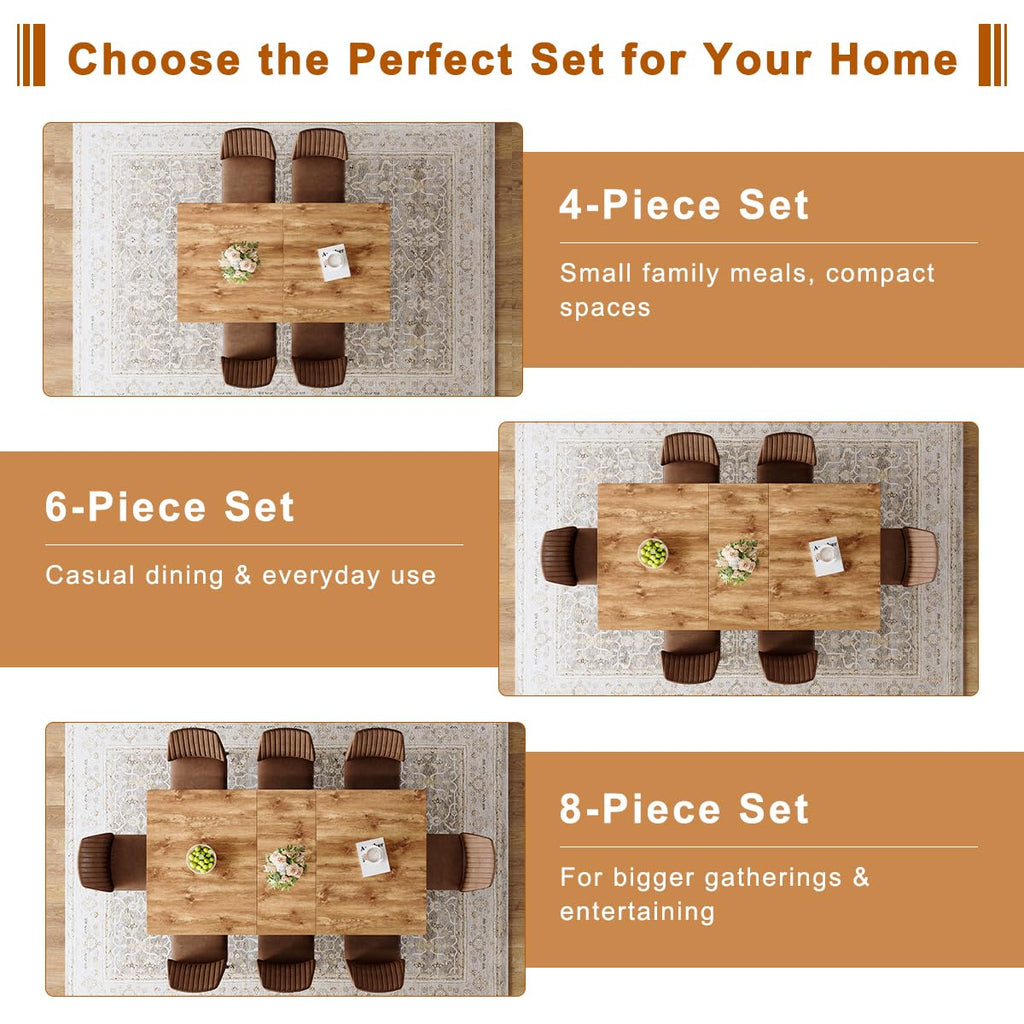 Choose the Perfect Set for Your Home

4-Piece Set

Small family meals, compact spaces

6-Piece Set

Casual dining & everyday use

8-Piece Set

For bigger gatherings & entertaining